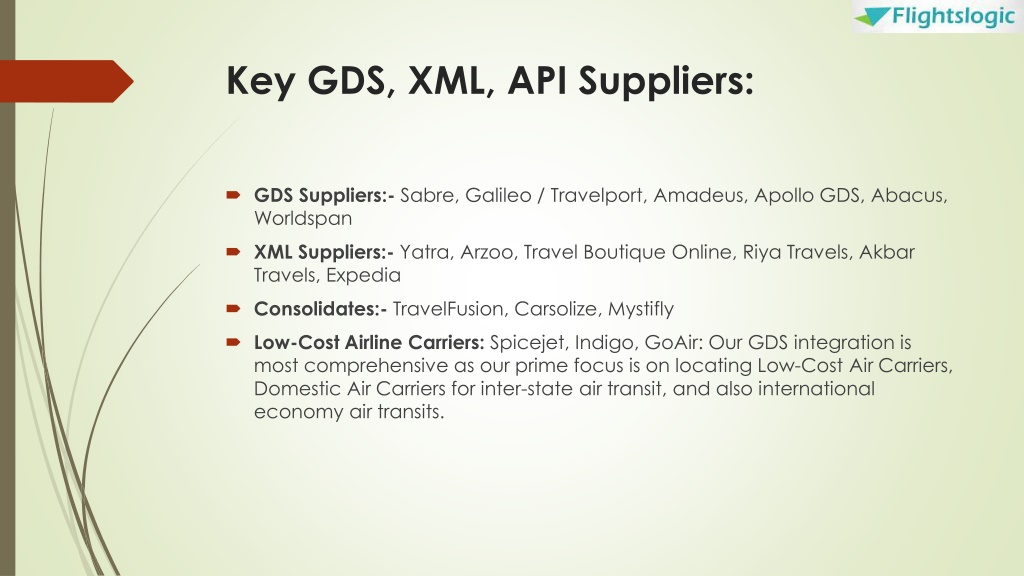 Flightslogic

Key GDS, XML, API Suppliers:

GDS Suppliers:- Sabre, Galileo / Travelport, Amadeus, Apollo GDS, Abacus, Worldspan

XML Suppliers:- Yatra, Arzoo, Travel Boutique Online, Riya Travels, Akbar Travels, Expedia

Consolidates:- TravelFusion, Carsolize, Mystifly

Low-Cost Airline Carriers: Spicejet, Indigo, GoAir: Our GDS integration is most comprehensive as our prime focus is on locating Low-Cost Air Carriers, Domestic Air Carriers for inter-state air transit, and also international economy air transits.